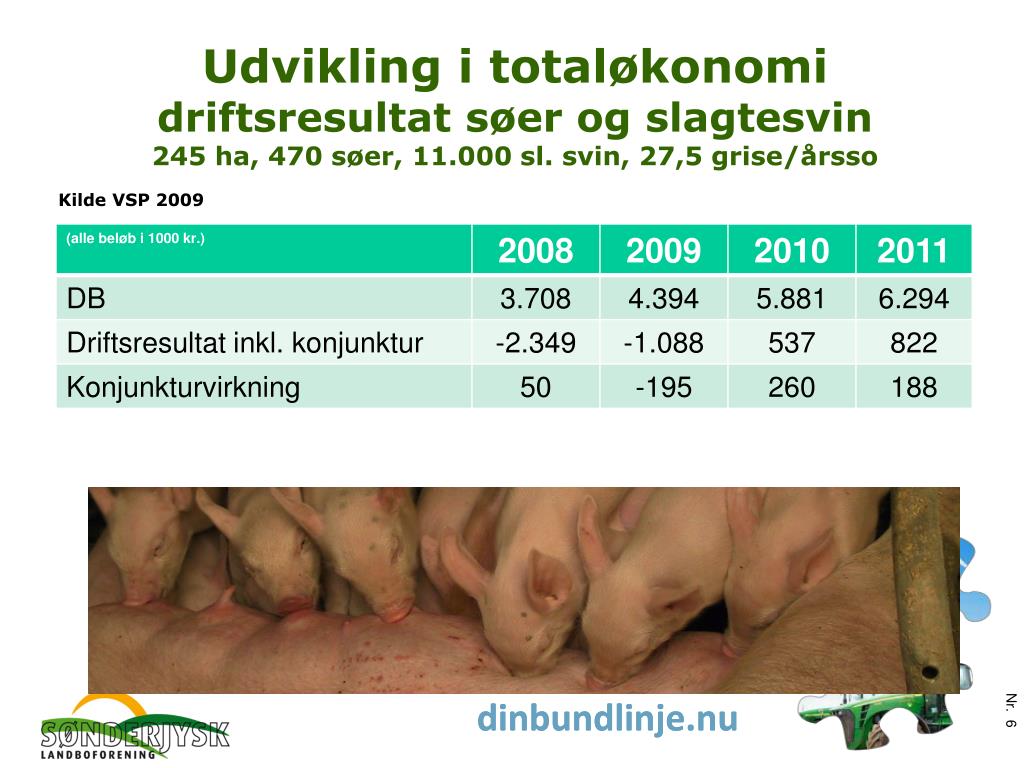 Udvikling i totaløkonomi
driftsresultat søer og slagtesvin
245 ha, 470 søer, 11.000 sl. svin, 27,5 grise/årsso

Kilde VSP 2009

| (alle beløb i 1000 kr.) | 2008 | 2009 | 2010 | 2011 |
|---|---|---|---|---|
| DB | 3.708 | 4.394 | 5.881 | 6.294 |
| Driftsresultat inkl. konjunktur | -2.349 | -1.088 | 537 | 822 |
| Konjunkturvirkning | 50 | -195 | 260 | 188 |

SØNDERJYSK
LANDBOFORENING

dinbundlinje.nu

Nr. 6